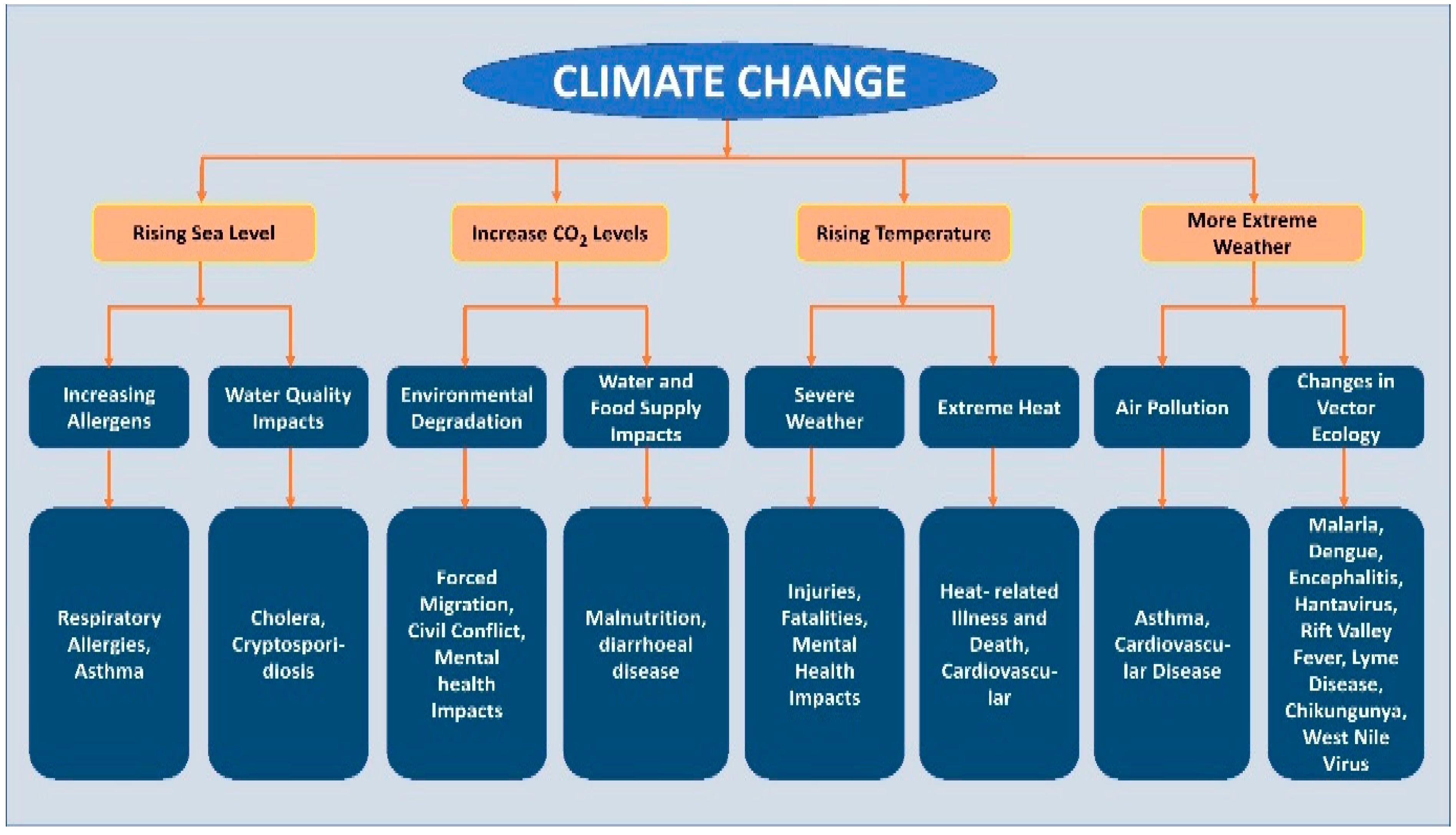 CLIMATE CHANGE

Rising Sea Level

Increase $CO_2$ Levels

Rising Temperature

More Extreme Weather

Increasing Allergens

Water Quality Impacts

Environmental Degradation

Water and Food Supply Impacts

Severe Weather

Extreme Heat

Air Pollution

Changes in Vector Ecology

Respiratory Allergies, Asthma

Cholera, Cryptosporidiosis

Forced Migration, Civil Conflict, Mental health Impacts

Malnutrition, diarrhoeal disease

Injuries, Fatalities, Mental Health Impacts

Heat- related Illness and Death, Cardiovascular

Asthma, Cardiovascular Disease

Malaria, Dengue, Encephalitis, Hantavirus, Rift Valley Fever, Lyme Disease, Chikungunya, West Nile Virus